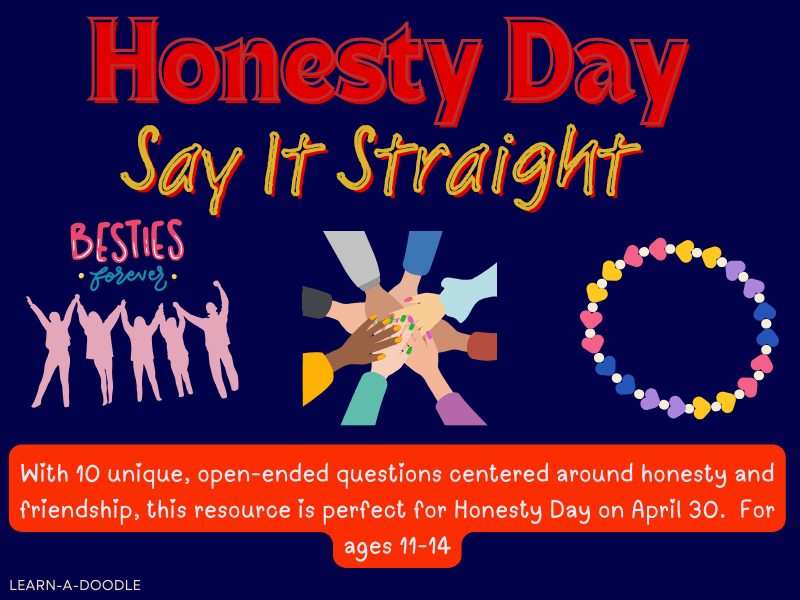 Honesty Day

Say It Straight

BESTIES
forever

With 10 unique, open-ended questions centered around honesty and friendship, this resource is perfect for Honesty Day on April 30. For ages 11-14

LEARN-A-DOODLE